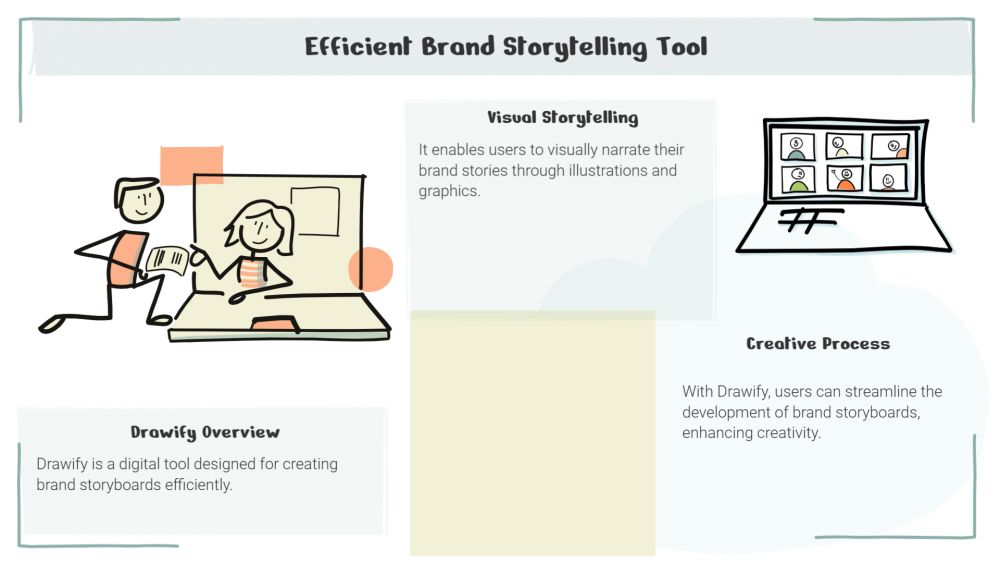 Efficient Brand Storytelling Tool

Visual Storytelling

It enables users to visually narrate their brand stories through illustrations and graphics.

Creative Process

With Drawify, users can streamline the development of brand storyboards, enhancing creativity.

Drawify Overview

Drawify is a digital tool designed for creating brand storyboards efficiently.